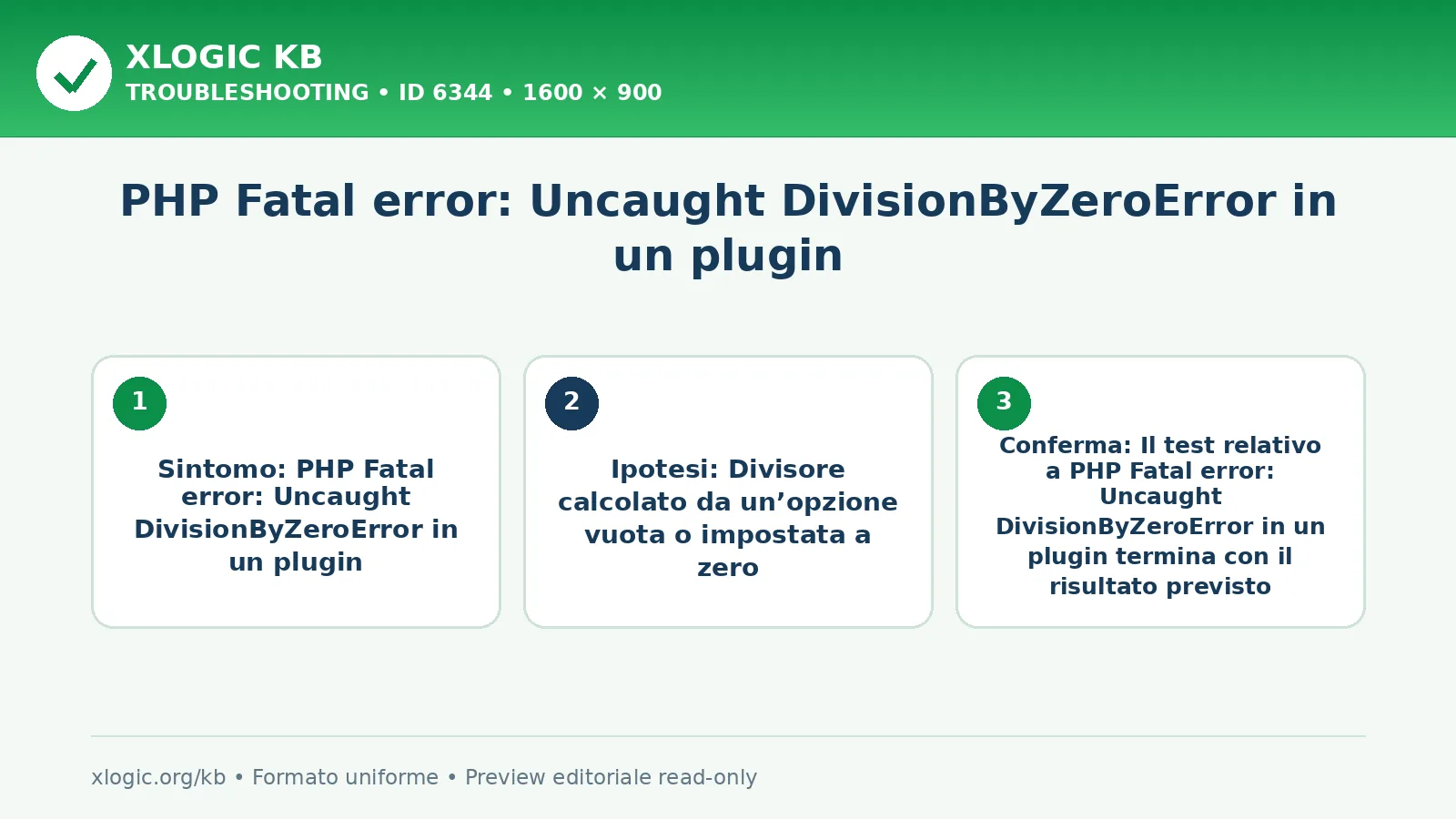 XLOGIC KB
TROUBLESHOOTING • ID 6344 • 1600 × 900

PHP Fatal error: Uncaught DivisionByZeroError in un plugin

1
Sintomo: PHP Fatal error: Uncaught DivisionByZeroError in un plugin

2
Ipotesi: Divisore calcolato da un’opzione vuota o impostata a zero

3
Conferma: Il test relativo a PHP Fatal error: Uncaught DivisionByZeroError in un plugin termina con il risultato previsto

xlogic.org/kb • Formato uniforme • Preview editoriale read-only